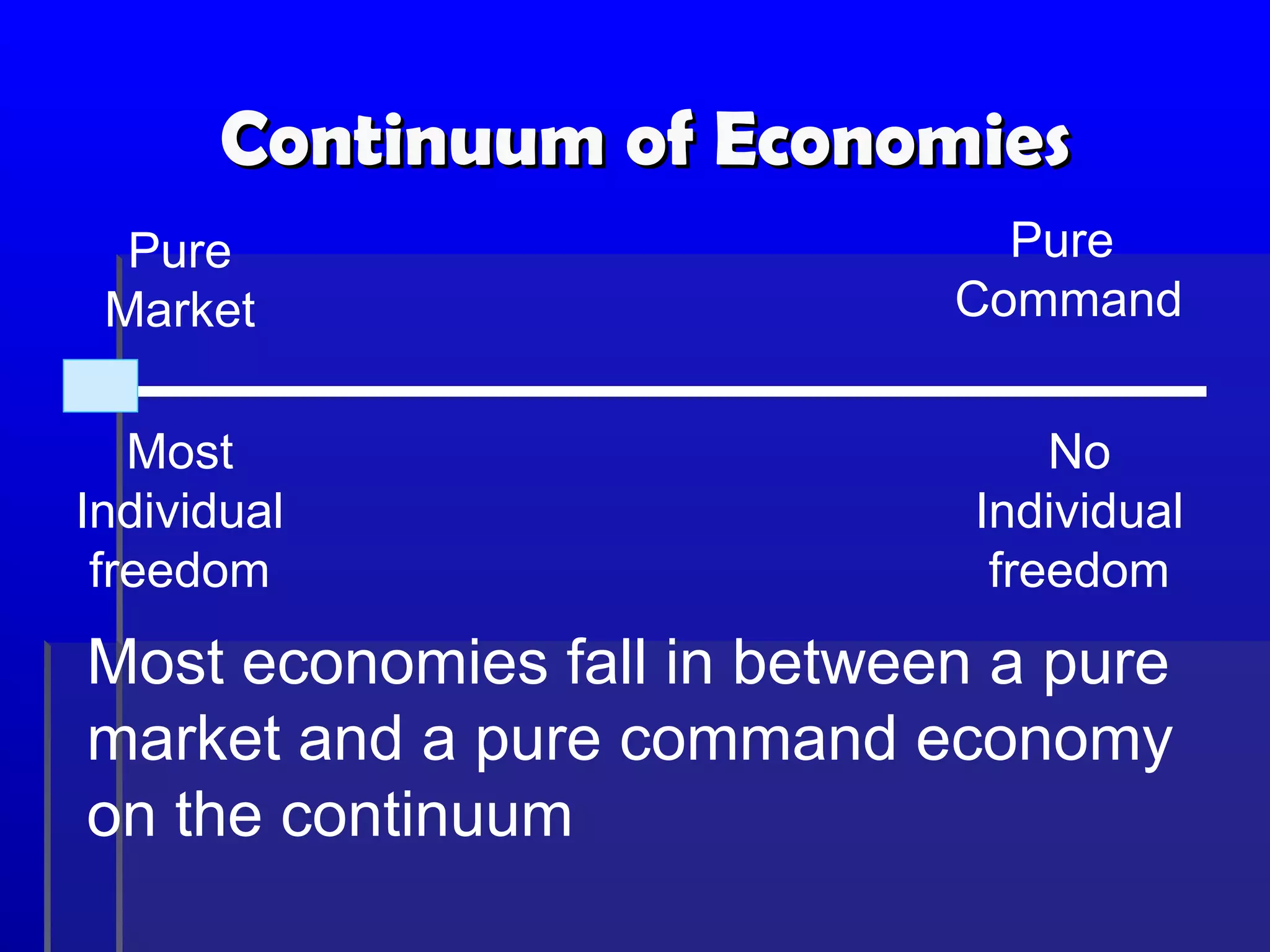 Continuum of Economies

Pure Market

Pure Command

Most Individual freedom

No Individual freedom

Most economies fall in between a pure market and a pure command economy on the continuum